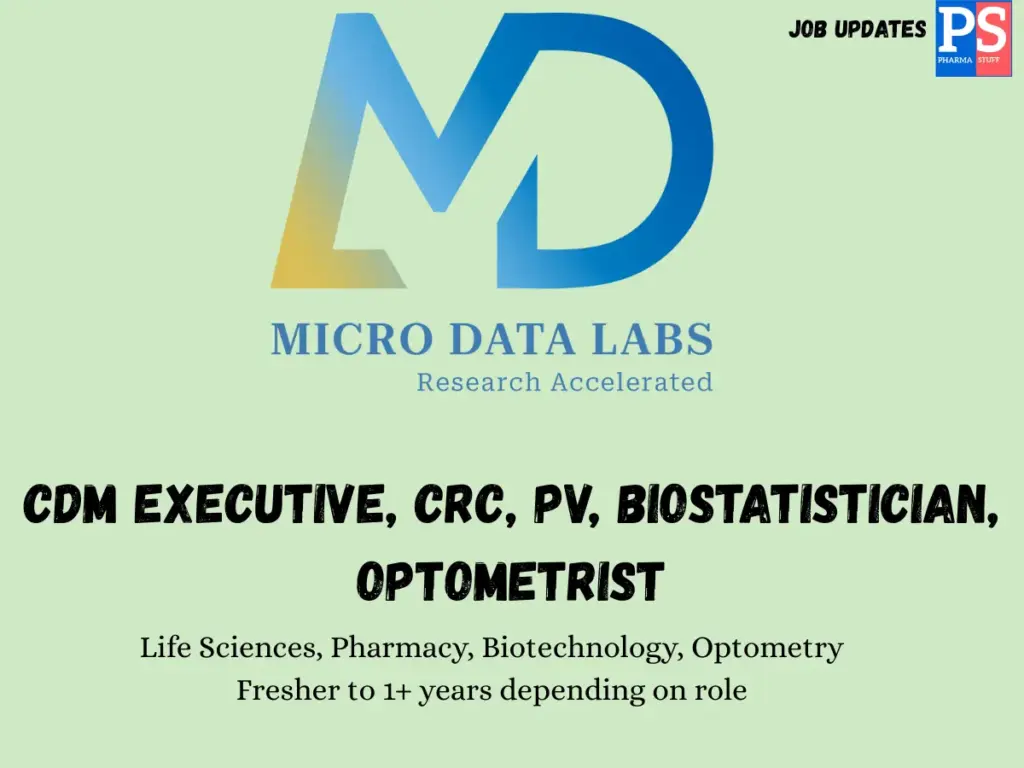 JOB UPDATES
PS
PHARMA STUFF

MD

MICRO DATA LABS
Research Accelerated

CDM EXECUTIVE, CRC, PV, BIOSTATISTICIAN, OPTOMETRIST

Life Sciences, Pharmacy, Biotechnology, Optometry
Fresher to 1+ years depending on role